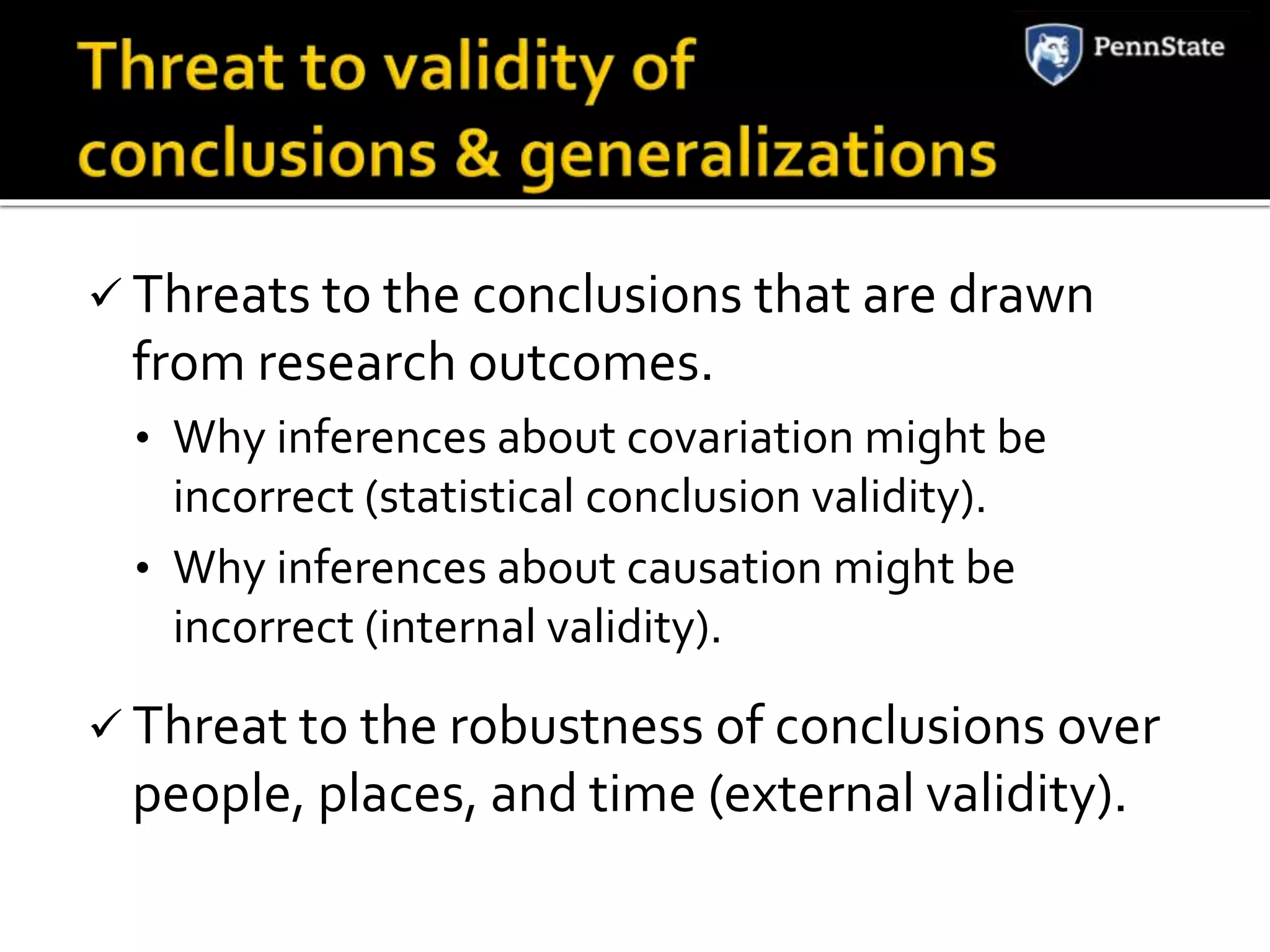 Threat to validity of conclusions & generalizations

PennState

✓ Threats to the conclusions that are drawn from research outcomes.

• Why inferences about covariation might be incorrect (statistical conclusion validity).

• Why inferences about causation might be incorrect (internal validity).

✓ Threat to the robustness of conclusions over people, places, and time (external validity).